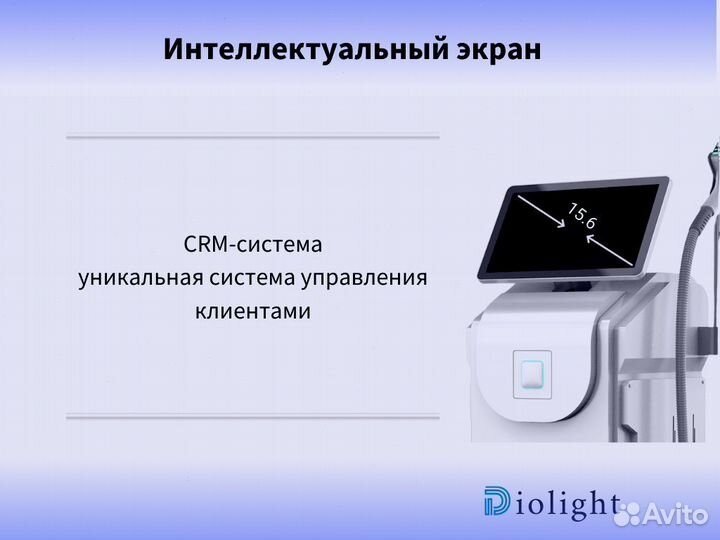 Интеллектуальный экран

CRM-система
уникальная система управления клиентами

15.6

Diolight

Avito